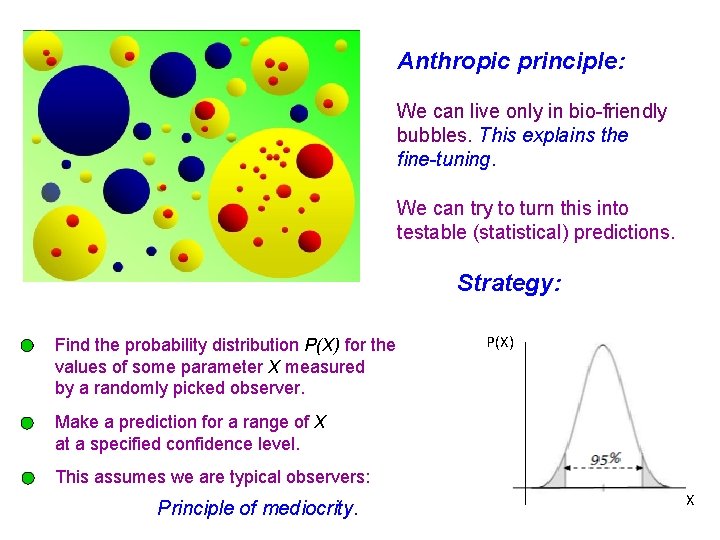 Anthropic principle:

We can live only in bio-friendly bubbles. This explains the fine-tuning.

We can try to turn this into testable (statistical) predictions.

Strategy:

Find the probability distribution P(X) for the values of some parameter X measured by a randomly picked observer.

Make a prediction for a range of X at a specified confidence level.

This assumes we are typical observers:

Principle of mediocrity.

P(X)

95%

X